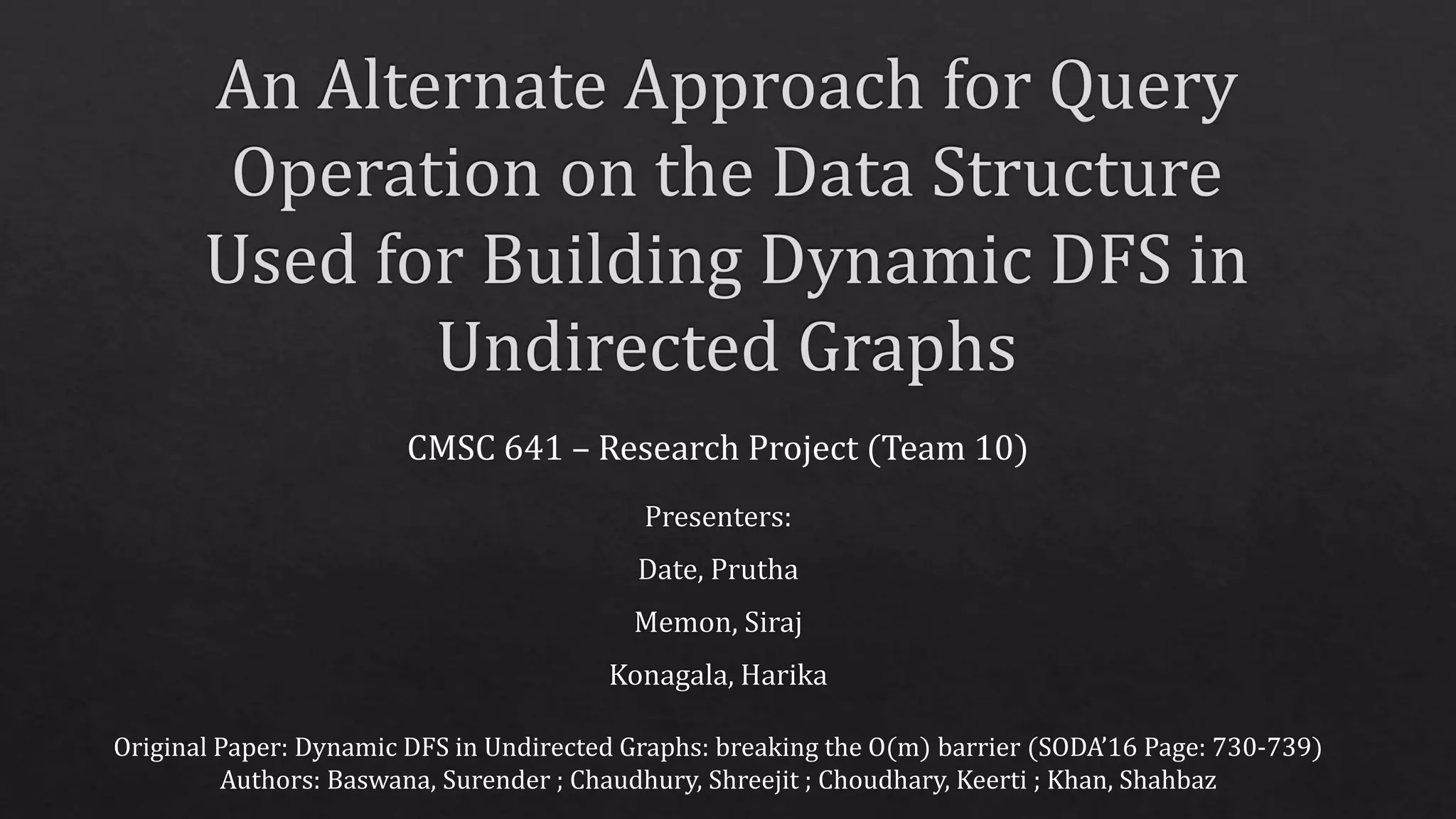 An Alternate Approach for Query Operation on the Data Structure Used for Building Dynamic DFS in Undirected Graphs

CMSC 641 – Research Project (Team 10)

Presenters:

Date, Prutha

Memon, Siraj

Konagala, Harika

Original Paper: Dynamic DFS in Undirected Graphs: breaking the O(m) barrier (SODA'16 Page: 730-739)
Authors: Baswana, Surender ; Chaudhury, Shreejit ; Choudhary, Keerti ; Khan, Shahbaz